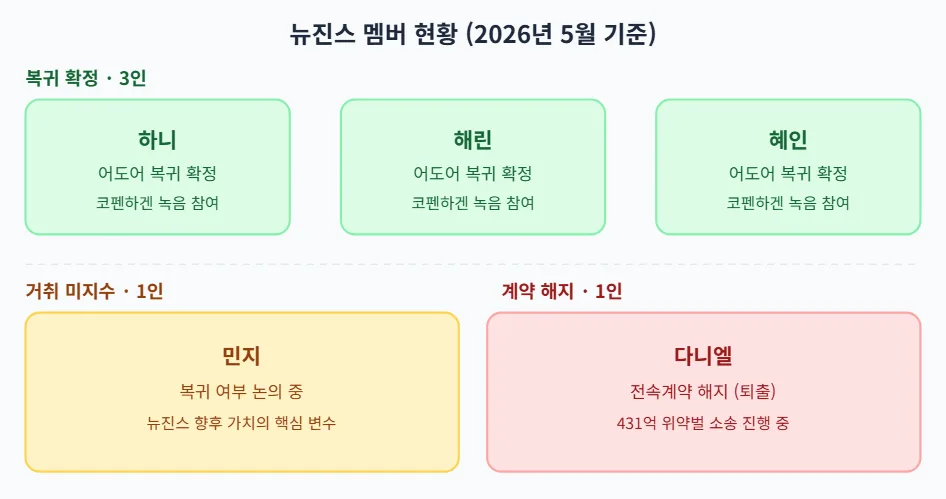 뉴진스 멤버 현황 (2026년 5월 기준)

복귀 확정 · 3인

하니
어도어 복귀 확정
코펜하겐 녹음 참여

해린
어도어 복귀 확정
코펜하겐 녹음 참여

혜인
어도어 복귀 확정
코펜하겐 녹음 참여

거취 미지수 · 1인

민지
복귀 여부 논의 중
뉴진스 향후 가치의 핵심 변수

계약 해지 · 1인

다니엘
전속계약 해지 (퇴출)
431억 위약벌 소송 진행 중